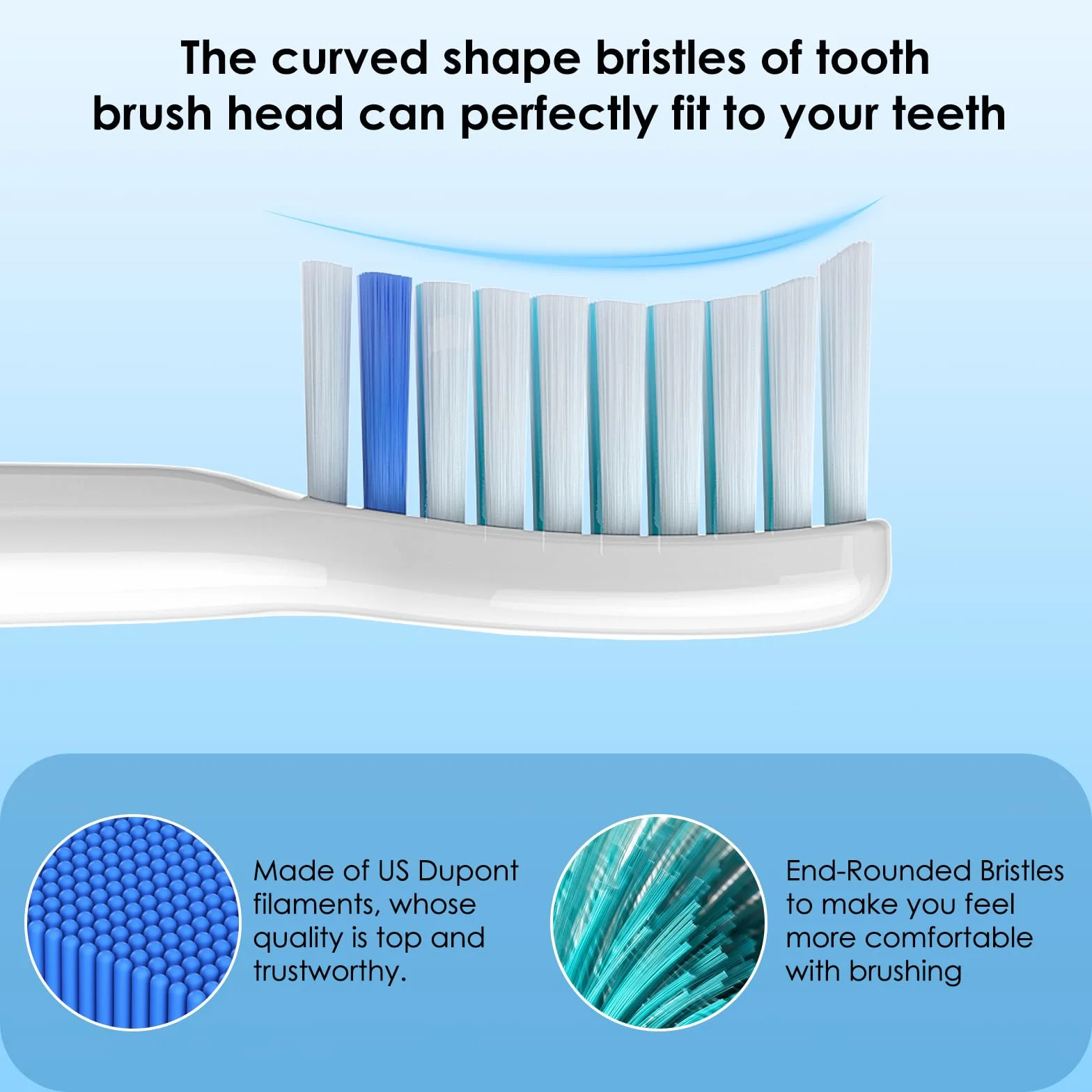 The curved shape bristles of tooth brush head can perfectly fit to your teeth

Made of US Dupont filaments, whose quality is top and trustworthy.

End-Rounded Bristles to make you feel more comfortable with brushing